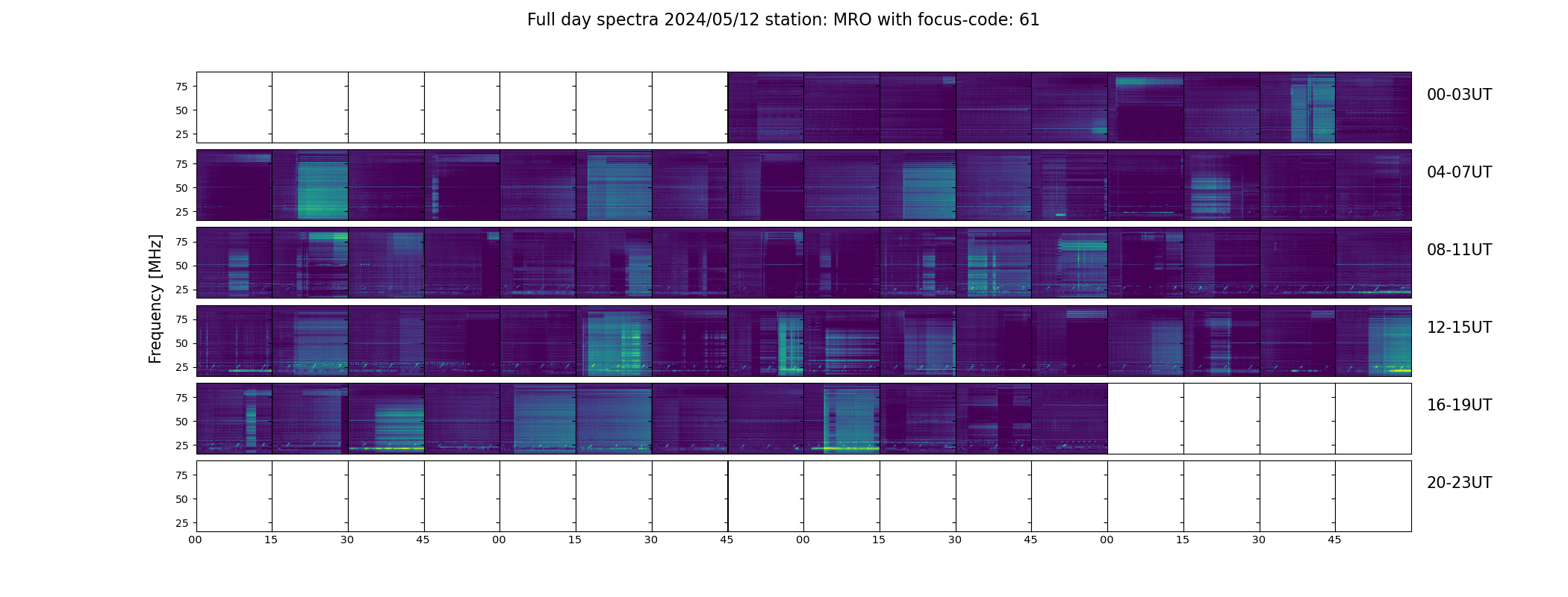 Full day spectra 2024/05/12 station: MRO with focus-code: 61

Frequency [MHz]

75
50
25
00-03UT

75
50
25
04-07UT

75
50
25
08-11UT

75
50
25
12-15UT

75
50
25
16-19UT

75
50
25
20-23UT

00 15 30 45 00 15 30 45 00 15 30 45 00 15 30 45